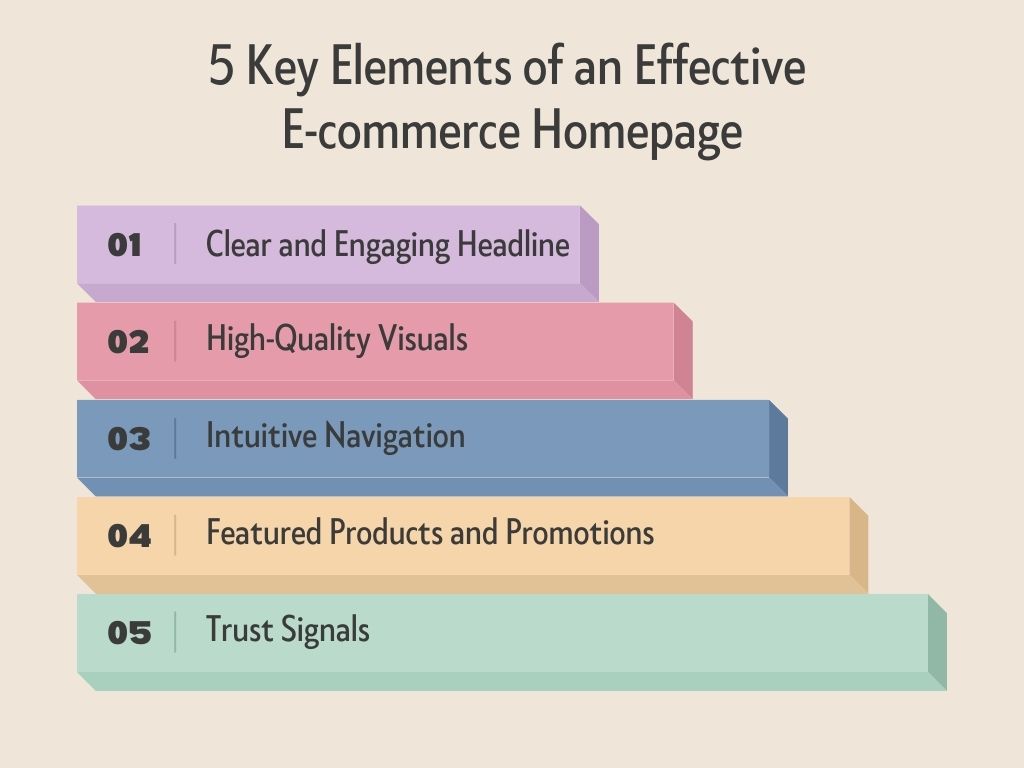 5 Key Elements of an Effective E-commerce Homepage

01 Clear and Engaging Headline

02 High-Quality Visuals

03 Intuitive Navigation

04 Featured Products and Promotions

05 Trust Signals